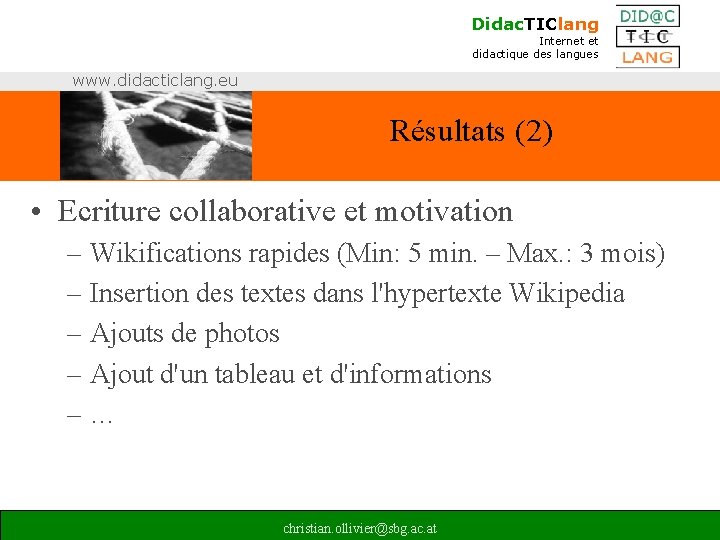 DidacTIClang
Internet et didactique des langues

DID@C
TIC
LANG

www.didacticlang.eu

Résultats (2)

• Ecriture collaborative et motivation
– Wikifications rapides (Min: 5 min. – Max.: 3 mois)
– Insertion des textes dans l'hypertexte Wikipedia
– Ajouts de photos
– Ajout d'un tableau et d'informations
– …

christian.ollivier@sbg.ac.at